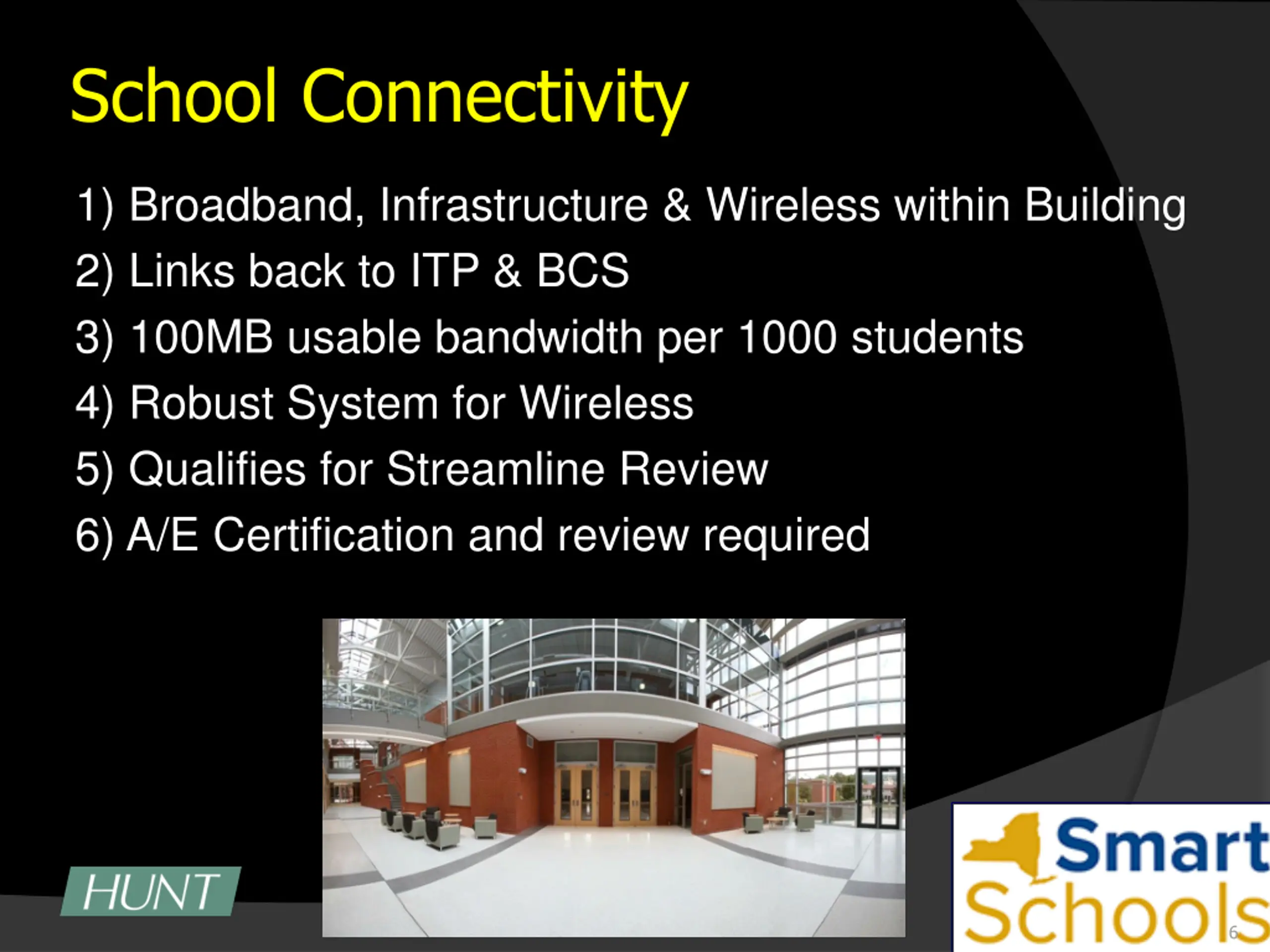 School Connectivity

1) Broadband, Infrastructure & Wireless within Building
2) Links back to ITP & BCS
3) 100MB usable bandwidth per 1000 students
4) Robust System for Wireless
5) Qualifies for Streamline Review
6) A/E Certification and review required

HUNT

Smart Schools

6